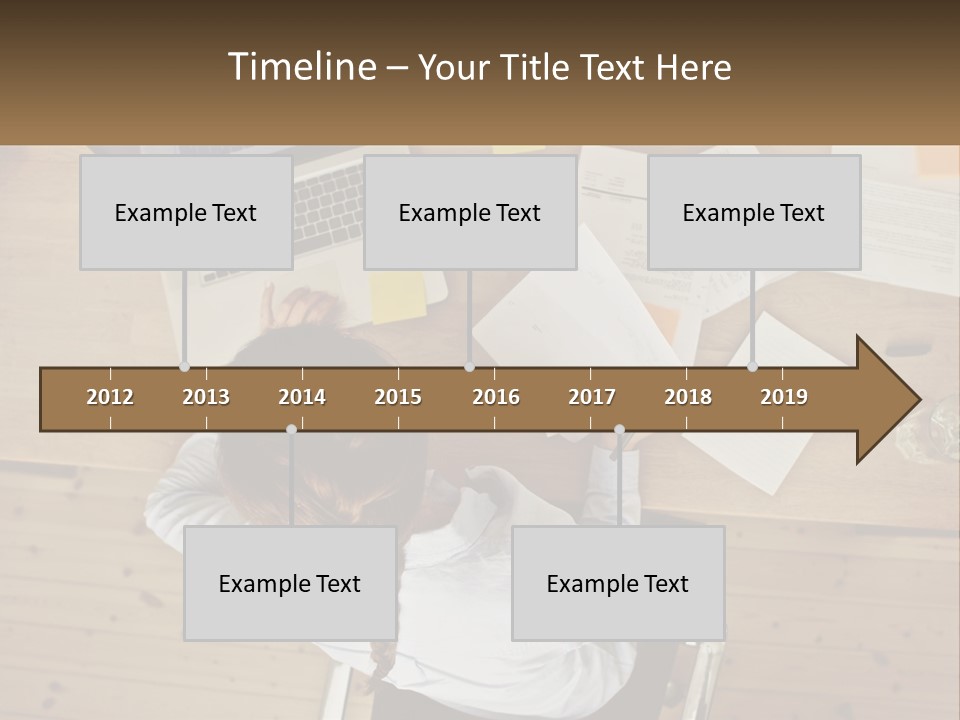 Timeline – Your Title Text Here

Example Text

Example Text

Example Text

2012
2013
2014
2015
2016
2017
2018
2019

Example Text

Example Text